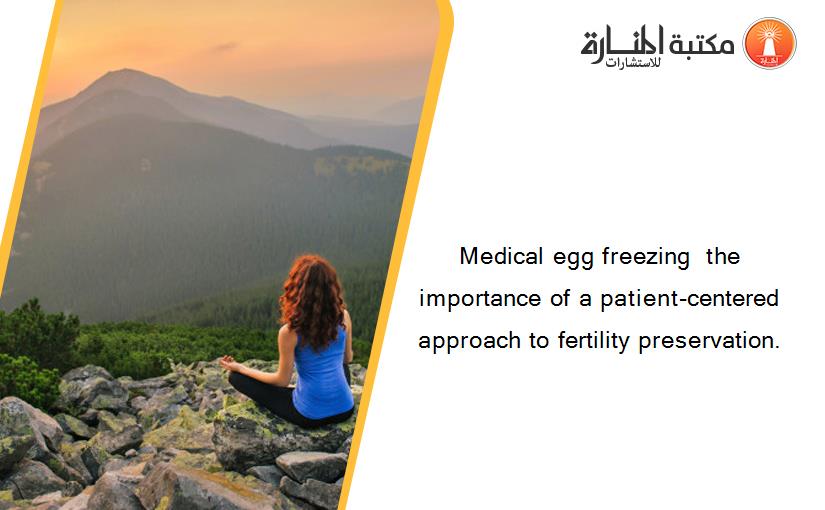 مكتبة المنارة للاستشارات

Medical egg freezing the importance of a patient-centered approach to fertility preservation.